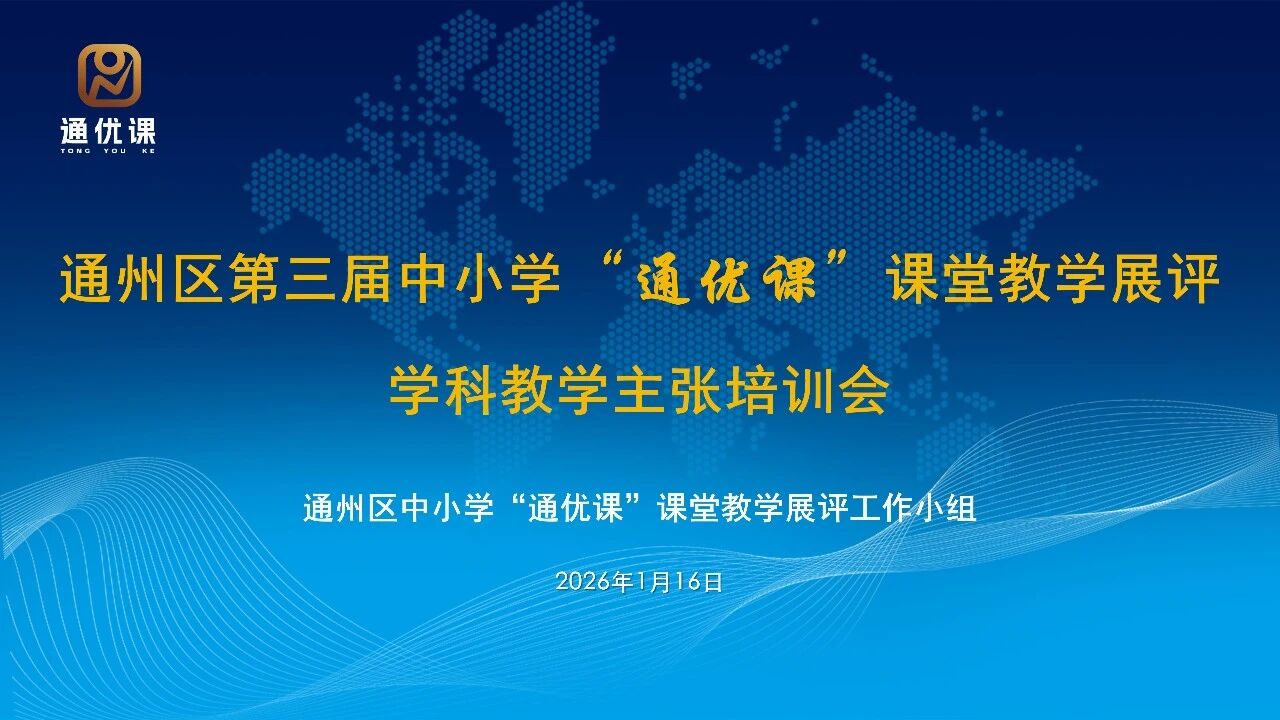 通优课
TONG YOU KE

通州区第三届中小学“通优课”课堂教学展评

学科教学主张培训会

通州区中小学“通优课”课堂教学展评工作小组

2026年1月16日